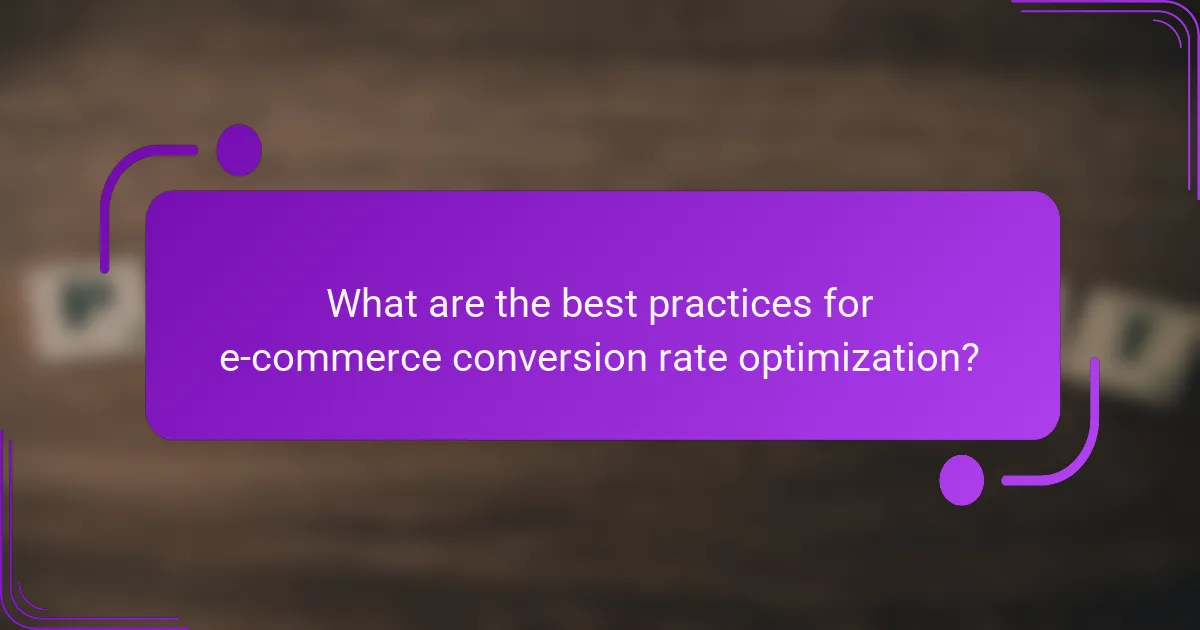 What are the best practices for e-commerce conversion rate optimization?